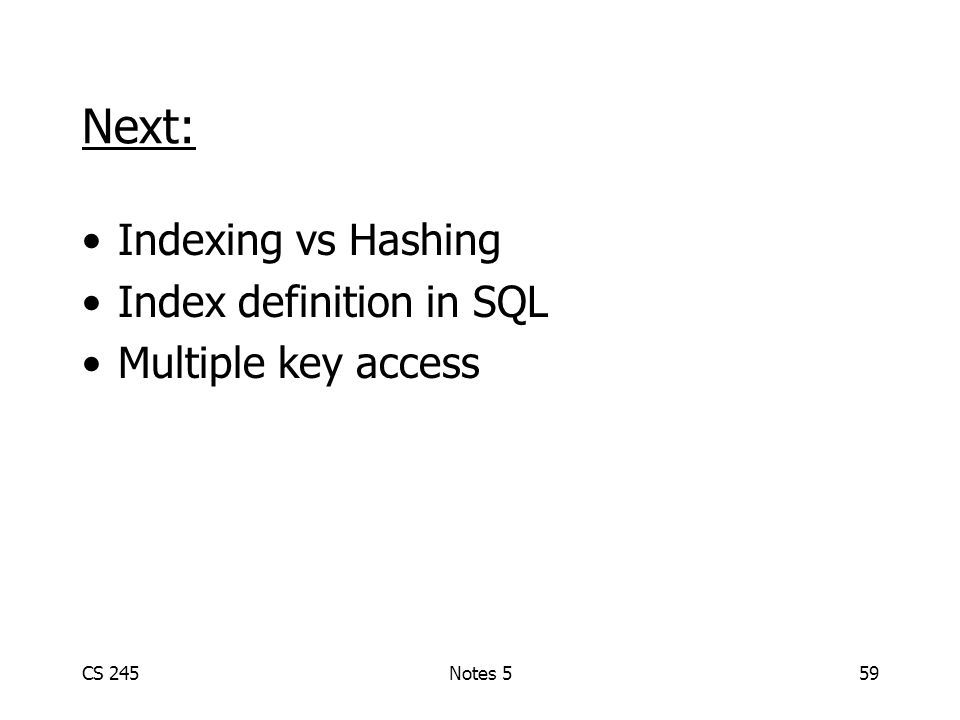 Next:

• Indexing vs Hashing
• Index definition in SQL
• Multiple key access

CS 245 Notes 5 59